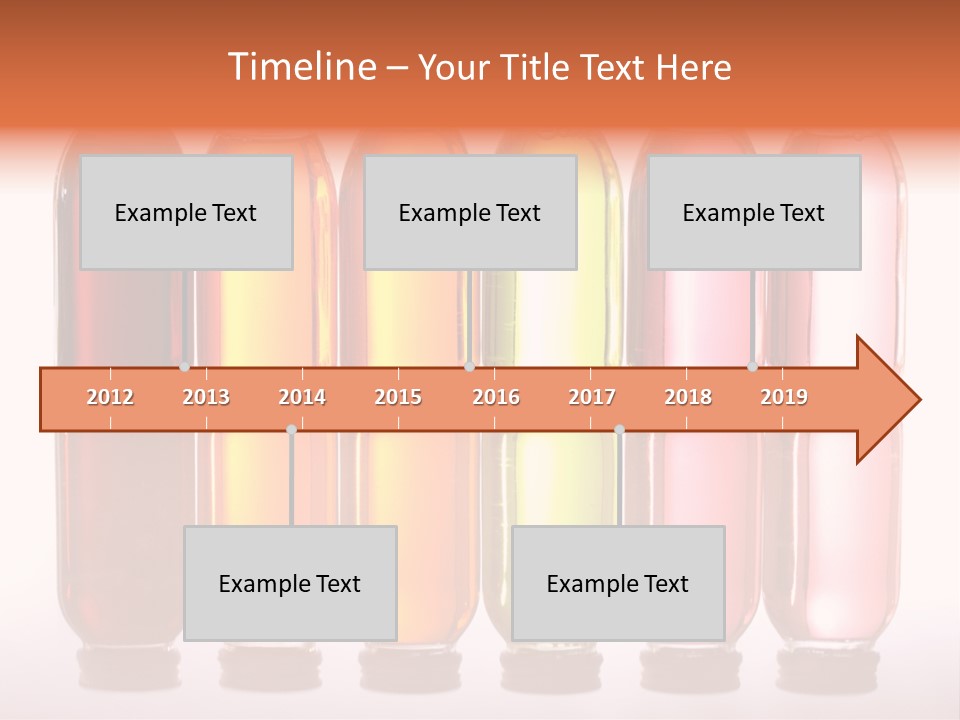 Timeline – Your Title Text Here

Example Text

Example Text

Example Text

2012 2013 2014 2015 2016 2017 2018 2019

Example Text

Example Text